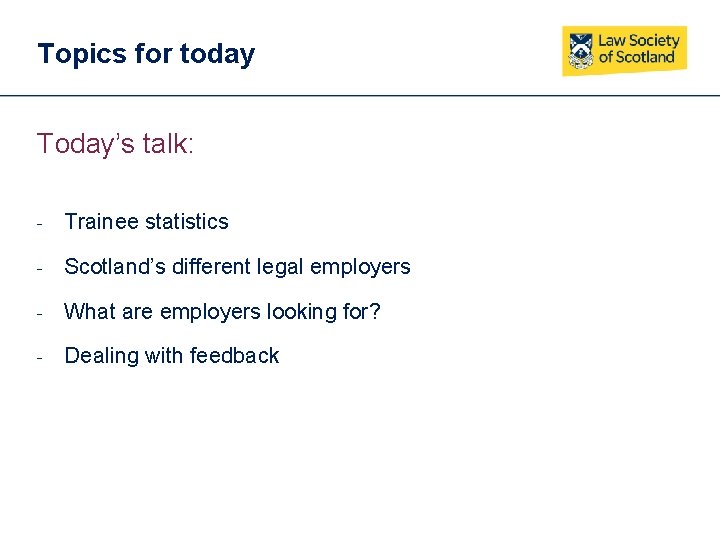 Topics for today

Law Society of Scotland

Today's talk:

- Trainee statistics
- Scotland's different legal employers
- What are employers looking for?
- Dealing with feedback